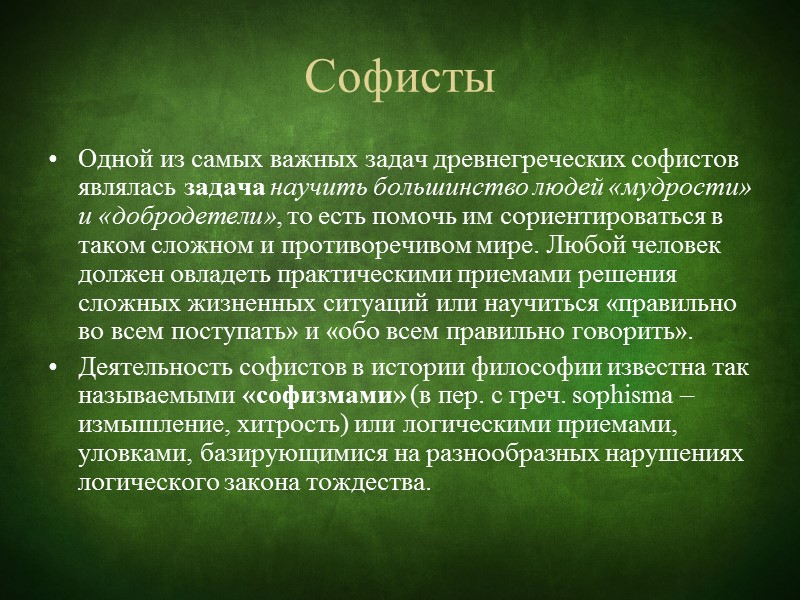 Софисты

• Одной из самых важных задач древнегреческих софистов являлась задача научить большинство людей «мудрости» и «добродетели», то есть помочь им сориентироваться в таком сложном и противоречивом мире. Любой человек должен овладеть практическими приемами решения сложных жизненных ситуаций или научиться «правильно во всем поступать» и «обо всем правильно говорить».

• Деятельность софистов в истории философии известна так называемыми «софизмами» (в пер. с греч. sophisma – измышление, хитрость) или логическими приемами, уловками, базирующимися на разнообразных нарушениях логического закона тождества.